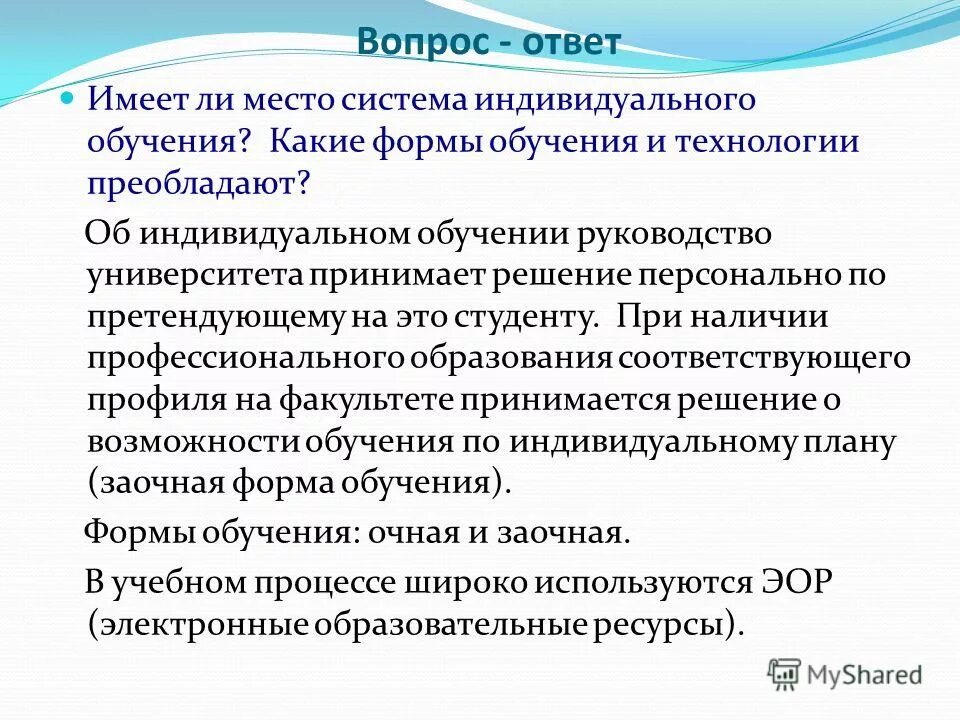 Вопрос - ответ

Имеет ли место система индивидуального обучения? Какие формы обучения и технологии преобладают?

Об индивидуальном обучении руководство университета принимает решение персонально по претендующему на это студенту. При наличии профессионального образования соответствующего профиля на факультете принимается решение о возможности обучения по индивидуальному плану (заочная форма обучения).

Формы обучения: очная и заочная.

В учебном процессе широко используются ЭОР (электронные образовательные ресурсы).

MyShared